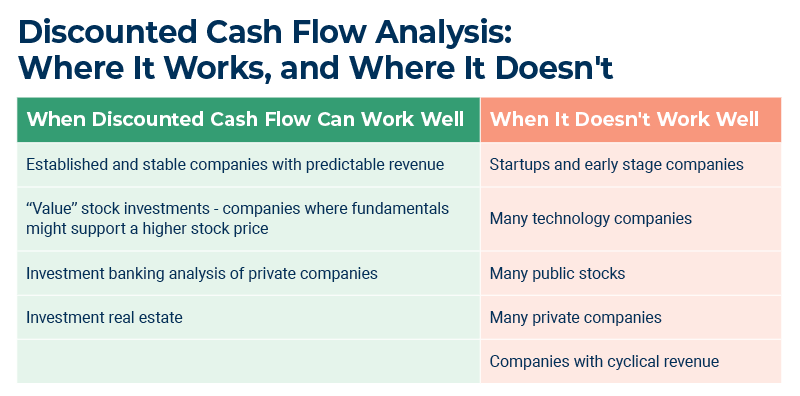 Discounted Cash Flow Analysis: Where It Works, and Where It Doesn't

| When Discounted Cash Flow Can Work Well | When It Doesn't Work Well |
|---|---|
| Established and stable companies with predictable revenue | Startups and early stage companies |
| “Value” stock investments - companies where fundamentals might support a higher stock price | Many technology companies |
| Investment banking analysis of private companies | Many public stocks |
| Investment real estate | Many private companies |
| | Companies with cyclical revenue |